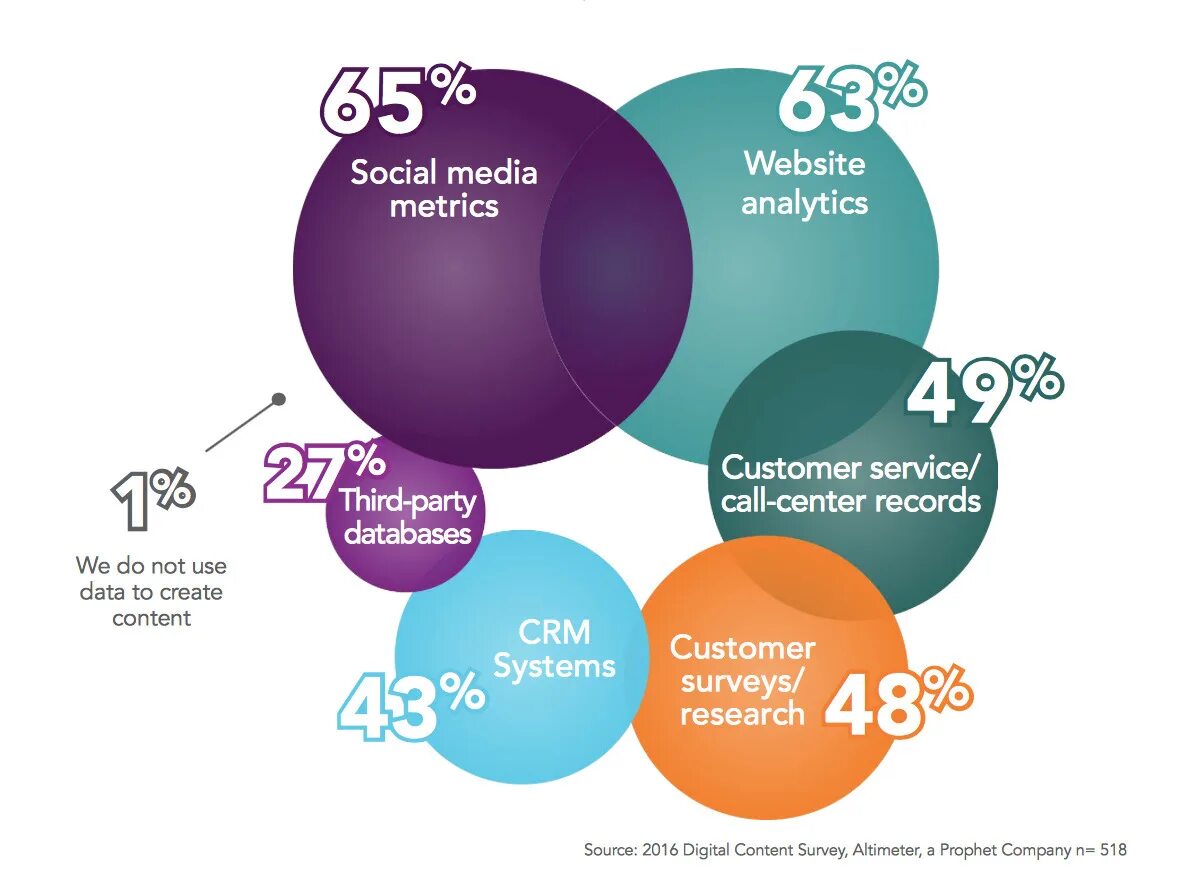 65%
Social media metrics

63%
Website analytics

49%
Customer service/ call-center records

27%
Third-party databases

1%
We do not use data to create content

CRM Systems
43%

Customer surveys/ research
48%

Source: 2016 Digital Content Survey, Altimeter, a Prophet Company n= 518